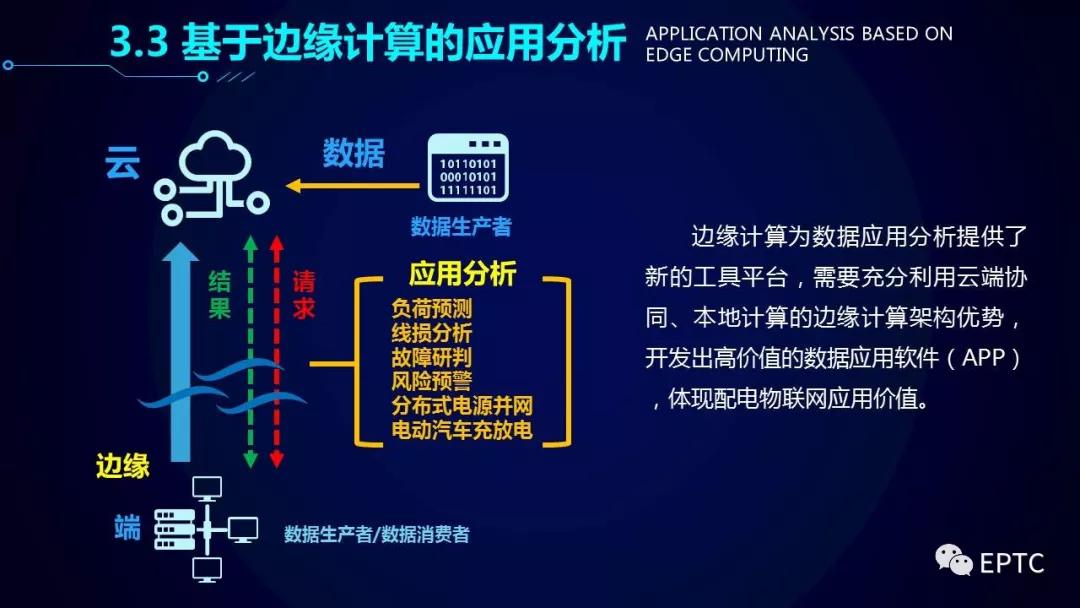 3.3 基于边缘计算的应用分析 APPLICATION ANALYSIS BASED ON EDGE COMPUTING

云

数据

10110101
00010101
11111101

数据生产者

结果

请求

应用分析
负荷预测
线损分析
故障研判
风险预警
分布式电源并网
电动汽车充放电

边缘

端

数据生产者/数据消费者

边缘计算为数据应用分析提供了新的工具平台，需要充分利用云端协同、本地计算的边缘计算架构优势，开发出高价值的数据应用软件（APP），体现配电物联网应用价值。

EPTC